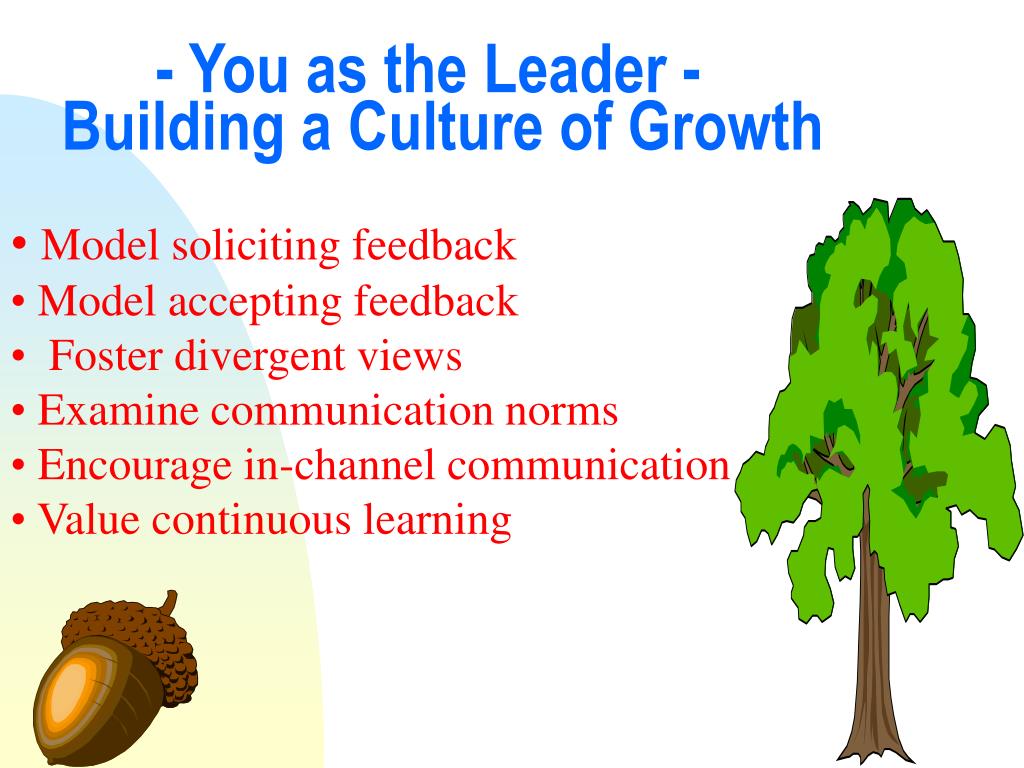 - You as the Leader -
Building a Culture of Growth

• Model soliciting feedback
• Model accepting feedback
• Foster divergent views
• Examine communication norms
• Encourage in-channel communication
• Value continuous learning